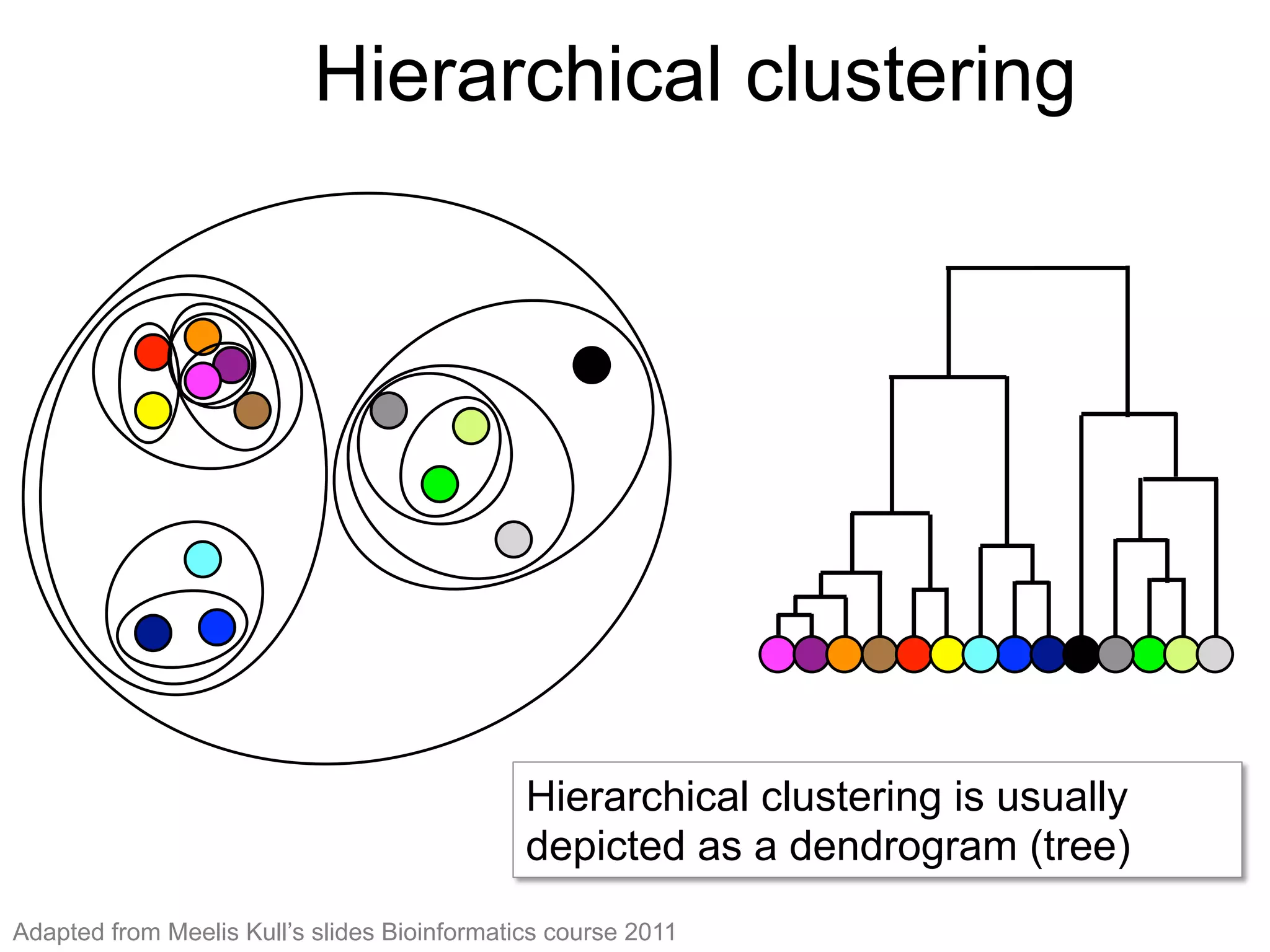 Hierarchical clustering

Hierarchical clustering is usually depicted as a dendrogram (tree)

Adapted from Meelis Kull's slides Bioinformatics course 2011